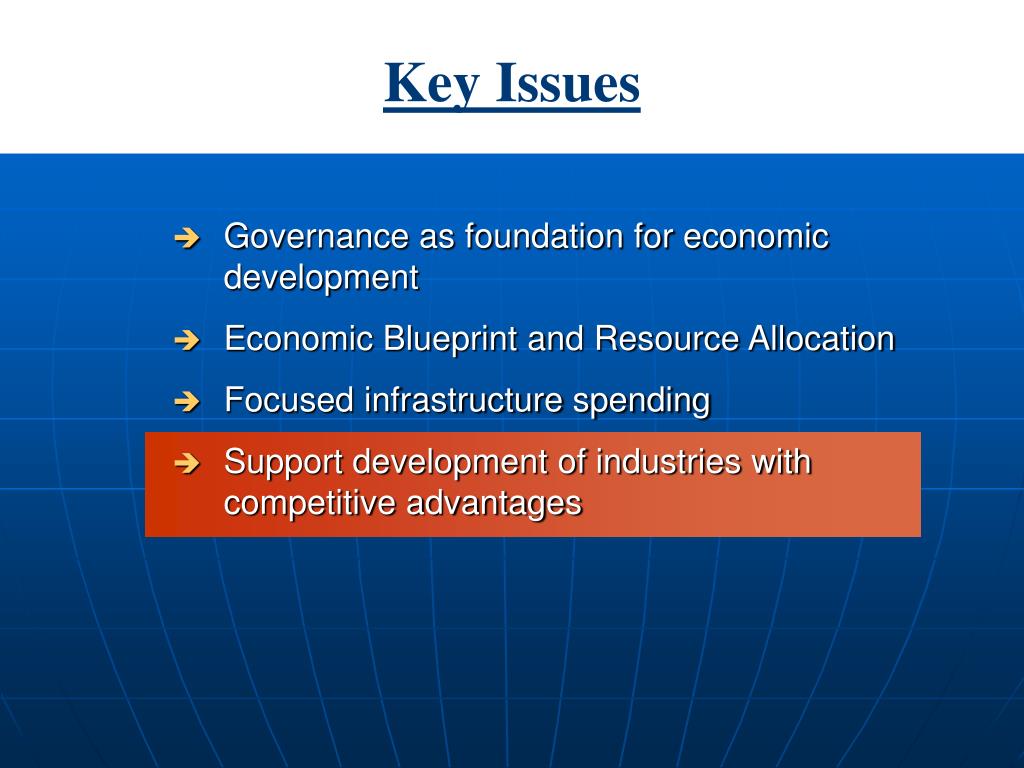 Key Issues

➔ Governance as foundation for economic development

➔ Economic Blueprint and Resource Allocation

➔ Focused infrastructure spending

➔ Support development of industries with competitive advantages